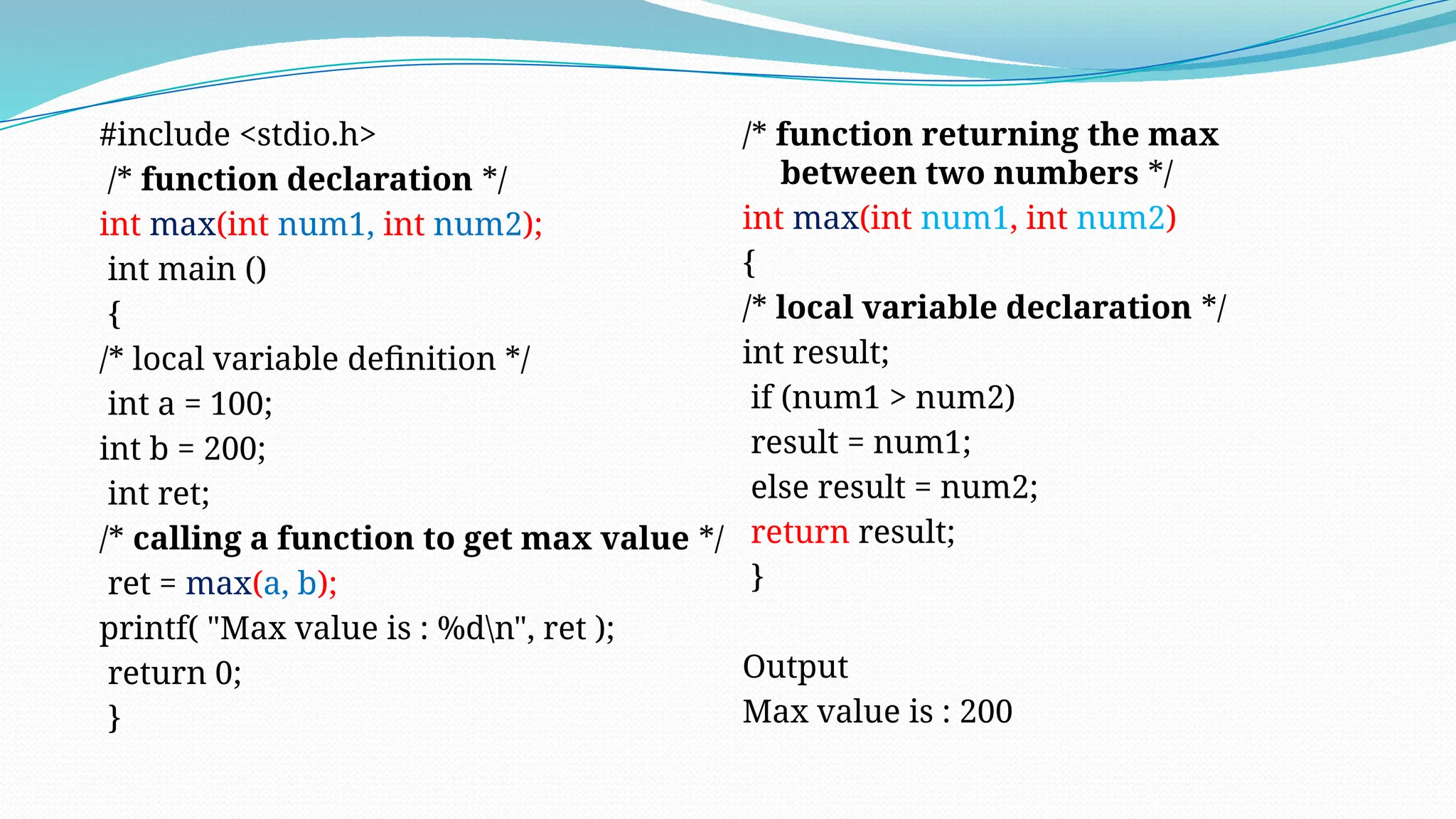 #include <stdio.h>
/* function declaration */
int max(int num1, int num2);
int main ()
{
/* local variable definition */
int a = 100;
int b = 200;
int ret;
/* calling a function to get max value */
ret = max(a, b);
printf( "Max value is : %d\n", ret );
return 0;
}

/* function returning the max between two numbers */
int max(int num1, int num2)
{
/* local variable declaration */
int result;
if (num1 > num2)
result = num1;
else result = num2;
return result;
}

Output
Max value is : 200